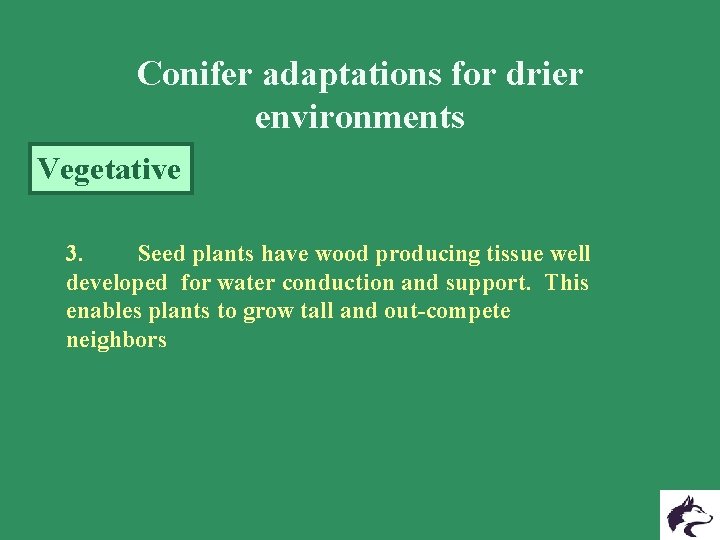 Conifer adaptations for drier environments

Vegetative

3. Seed plants have wood producing tissue well developed for water conduction and support. This enables plants to grow tall and out-compete neighbors